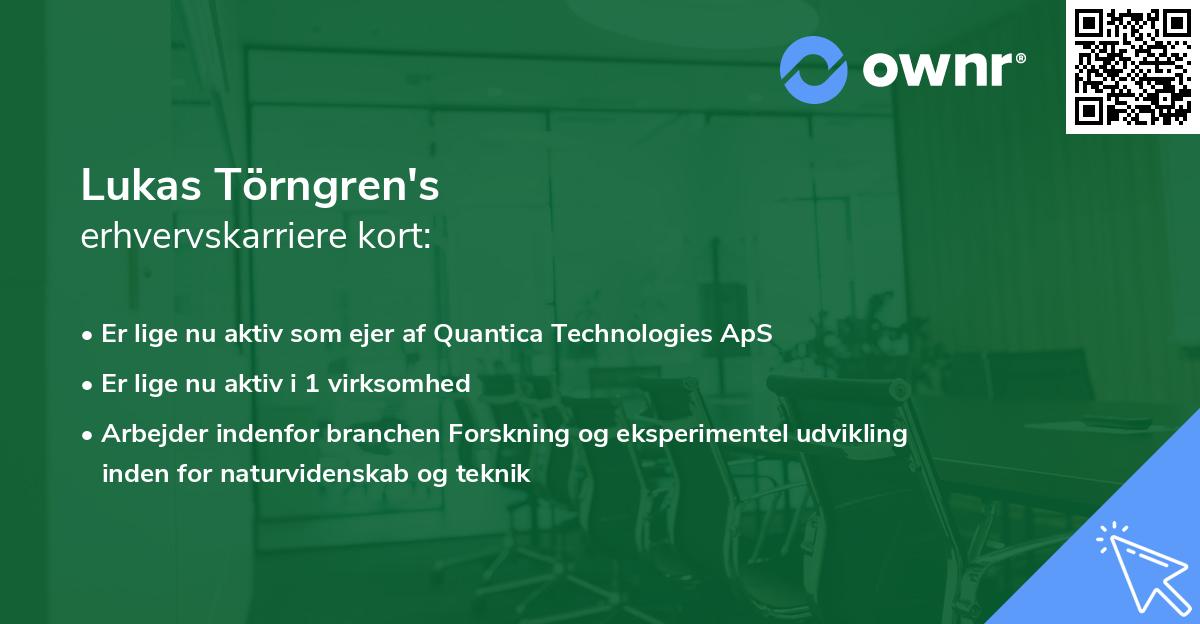 ownr®

Lukas Törngren's
erhvervskarriere kort:

• Er lige nu aktiv som ejer af Quantica Technologies ApS
• Er lige nu aktiv i 1 virksomhed
• Arbejder indenfor branchen Forskning og eksperimentel udvikling inden for naturvidenskab og teknik